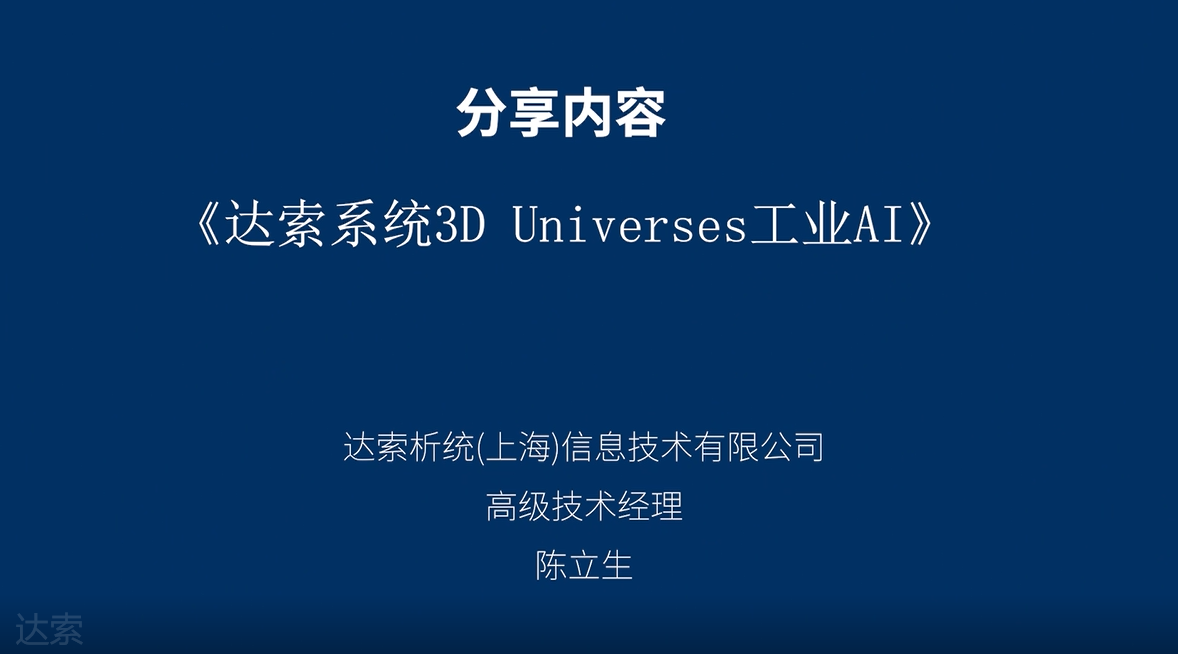 分享内容

《达索系统3D Universes工业AI》

达索析统(上海)信息技术有限公司

高级技术经理

陈立生

达索